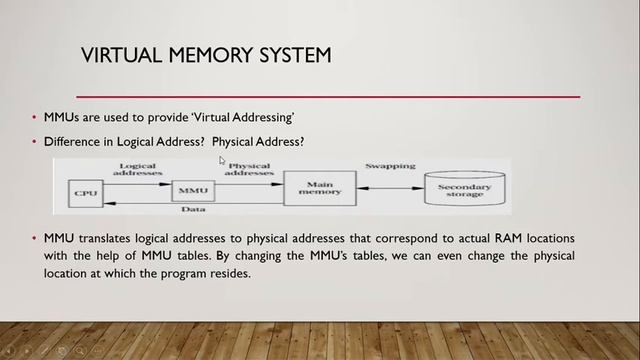 VIRTUAL MEMORY SYSTEM

• MMUs are used to provide 'Virtual Addressing'

• Difference in Logical Address? Physical Address?

Logical addresses
Physical addresses
Swapping
CPU
MMU
Main memory
Secondary storage
Data

• MMU translates logical addresses to physical addresses that correspond to actual RAM locations with the help of MMU tables. By changing the MMU's tables, we can even change the physical location at which the program resides.